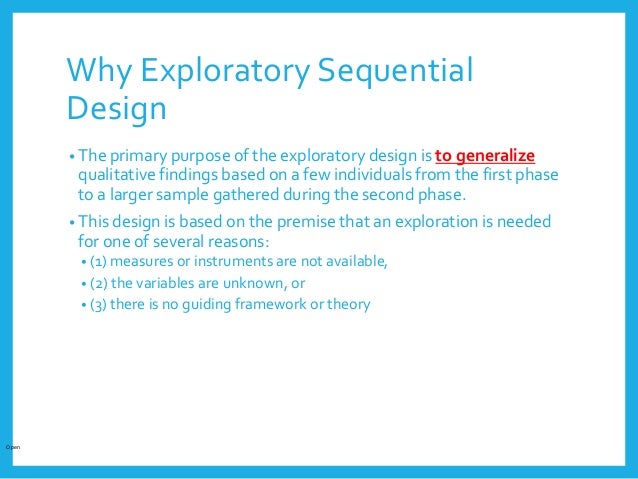 Why Exploratory Sequential Design

• The primary purpose of the exploratory design is to generalize qualitative findings based on a few individuals from the first phase to a larger sample gathered during the second phase.

• This design is based on the premise that an exploration is needed for one of several reasons:
• (1) measures or instruments are not available,
• (2) the variables are unknown, or
• (3) there is no guiding framework or theory

Open